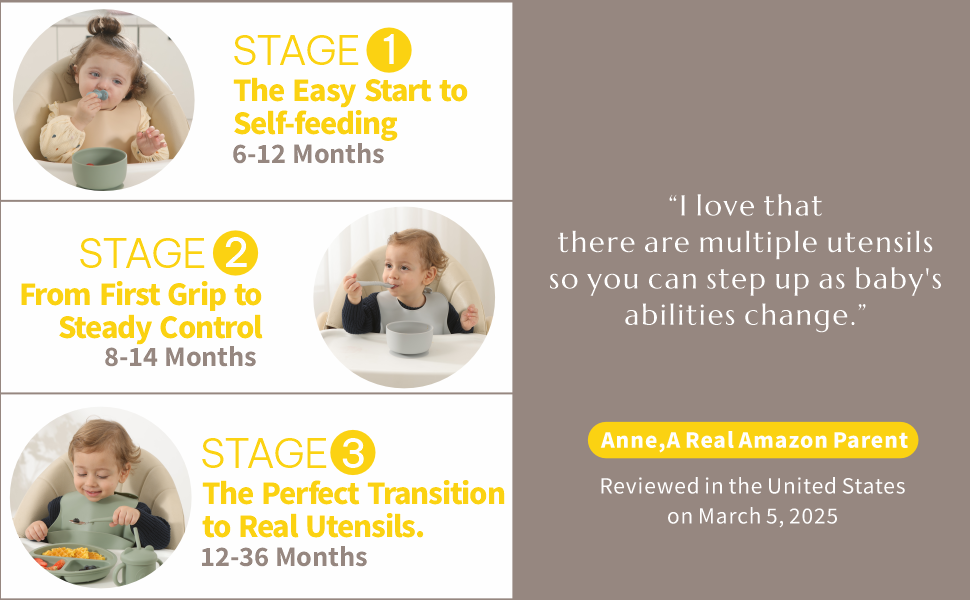 STAGE 1
The Easy Start to Self-feeding
6-12 Months

STAGE 2
From First Grip to Steady Control
8-14 Months

STAGE 3
The Perfect Transition to Real Utensils.
12-36 Months

“I love that there are multiple utensils so you can step up as baby's abilities change.”

Anne,A Real Amazon Parent

Reviewed in the United States on March 5, 2025